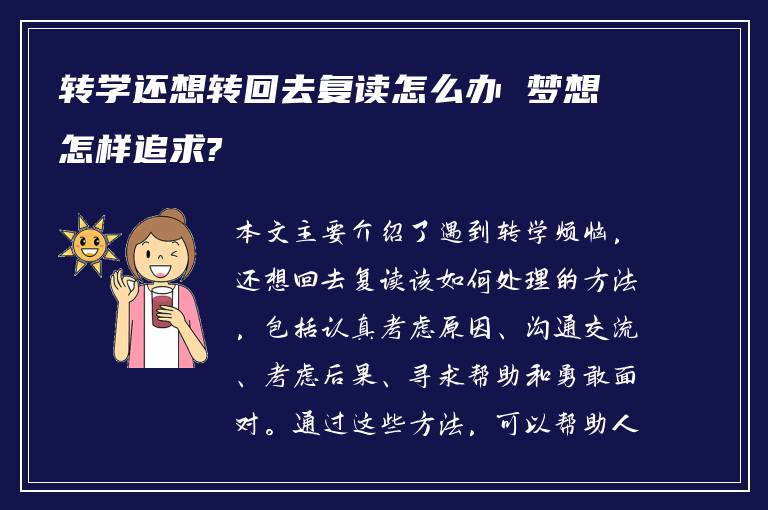 转学还想转回去复读怎么办 梦想怎样追求?

本文主要介绍了遇到转学烦恼，还想回去复读该如何处理的方法，包括认真考虑原因、沟通交流、考虑后果、寻求帮助和勇敢面对。通过这些方法，可以帮助人